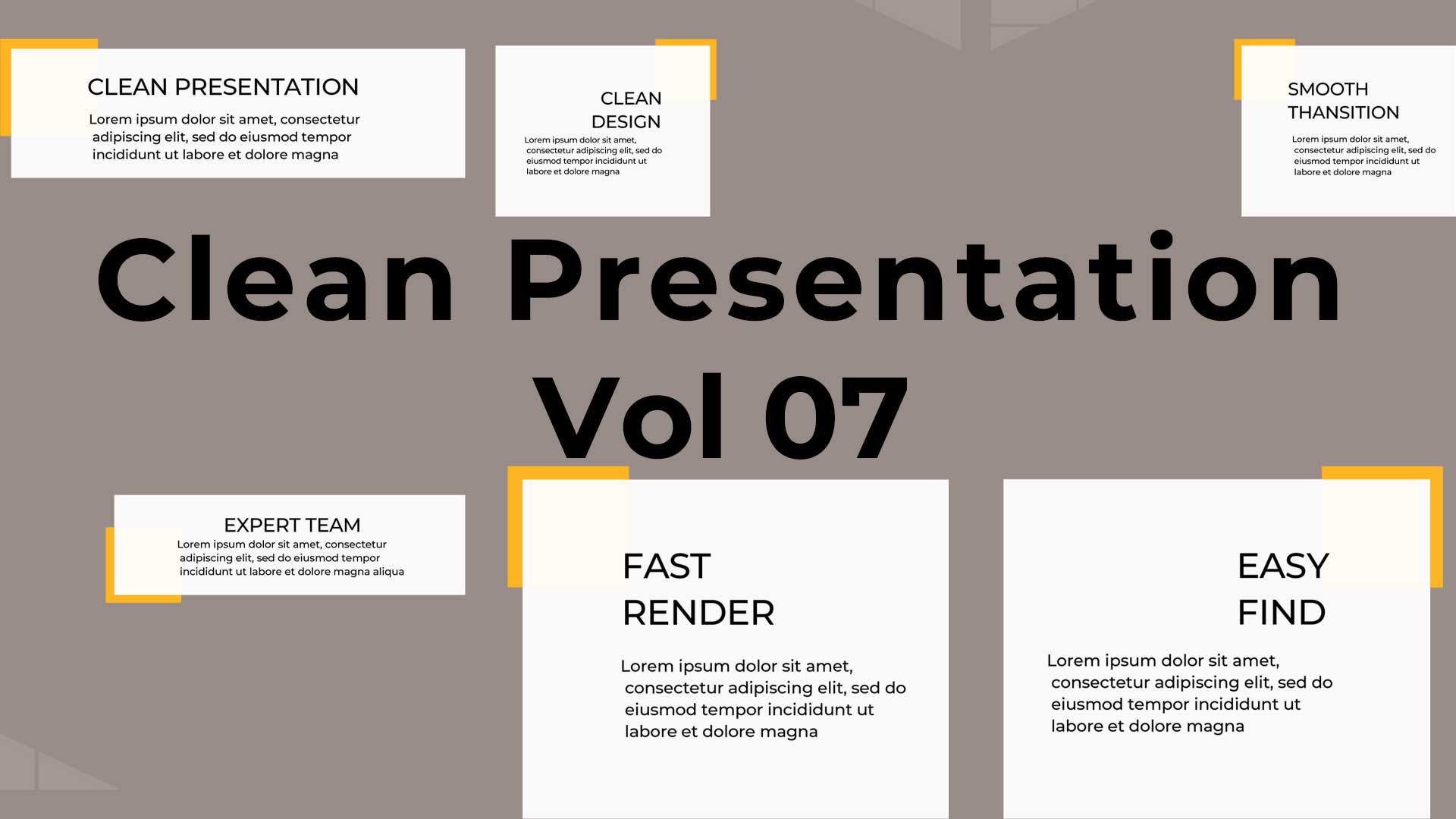 CLEAN PRESENTATION
Lorem ipsum dolor sit amet, consectetur adipiscing elit, sed do eiusmod tempor incididunt ut labore et dolore magna

CLEAN DESIGN
Lorem ipsum dolor sit amet, consectetur adipiscing elit, sed do eiusmod tempor incididunt ut labore et dolore magna

SMOOTH THANSITION
Lorem ipsum dolor sit amet, consectetur adipiscing elit, sed do eiusmod tempor incididunt ut labore et dolore magna

Clean Presentation Vol 07

EXPERT TEAM
Lorem ipsum dolor sit amet, consectetur adipiscing elit, sed do eiusmod tempor incididunt ut labore et dolore magna aliqua

FAST RENDER
Lorem ipsum dolor sit amet, consectetur adipiscing elit, sed do eiusmod tempor incididunt ut labore et dolore magna

EASY FIND
Lorem ipsum dolor sit amet, consectetur adipiscing elit, sed do eiusmod tempor incididunt ut labore et dolore magna